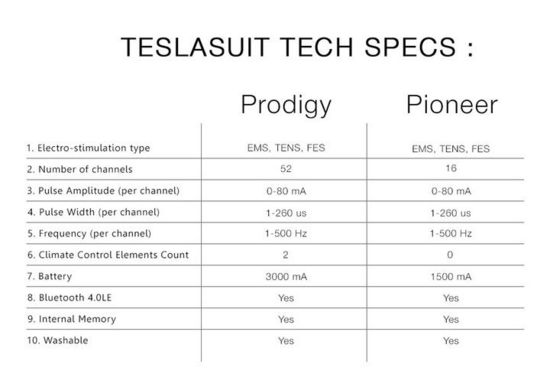 TESLASUIT TECH SPECS :

| | Prodigy | Pioneer |
|---|---|---|
| 1. Electro-stimulation type | EMS, TENS, FES | EMS, TENS, FES |
| 2. Number of channels | 52 | 16 |
| 3. Pulse Amplitude (per channel) | 0-80 mA | 0-80 mA |
| 4. Pulse Width (per channel) | 1-260 us | 1-260 us |
| 5. Frequency (per channel) | 1-500 Hz | 1-500 Hz |
| 6. Climate Control Elements Count | 2 | 0 |
| 7. Battery | 3000 mA | 1500 mA |
| 8. Bluetooth 4.0LE | Yes | Yes |
| 9. Internal Memory | Yes | Yes |
| 10. Washable | Yes | Yes |